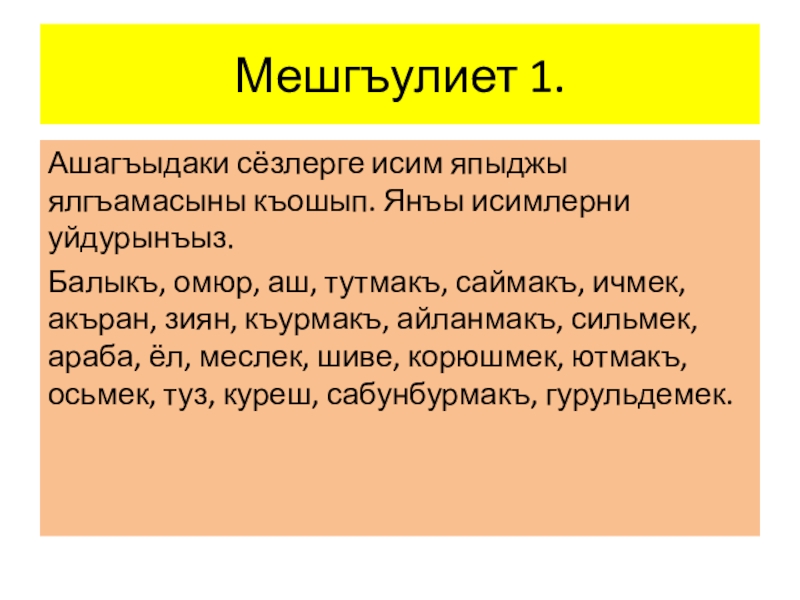 Мешгъулиет 1.

Ашагъыдаки сёзлерге исим япыджы ялгъамасыны къошып. Янъы исимлерни уйдурынъыз.

Балыкъ, омюр, аш, тутмакъ, саймакъ, ичмек, акъран, зиян, къурмакъ, айланмакъ, сильмек, араба, ёл, меслек, шиве, корюшмек, ютмакъ, осьмек, туз, куреш, сабунбурмакъ, гурульдемек.